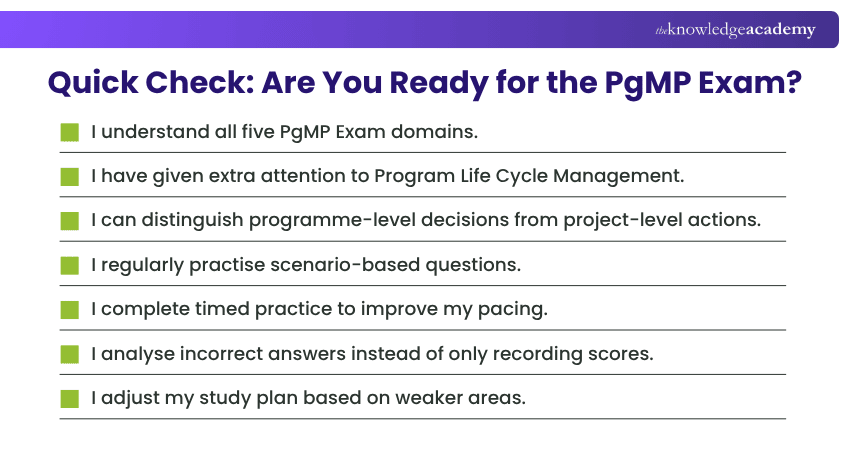 theknowledgeacademy

Quick Check: Are You Ready for the PgMP Exam?

I understand all five PgMP Exam domains.

I have given extra attention to Program Life Cycle Management.

I can distinguish programme-level decisions from project-level actions.

I regularly practise scenario-based questions.

I complete timed practice to improve my pacing.

I analyse incorrect answers instead of only recording scores.

I adjust my study plan based on weaker areas.